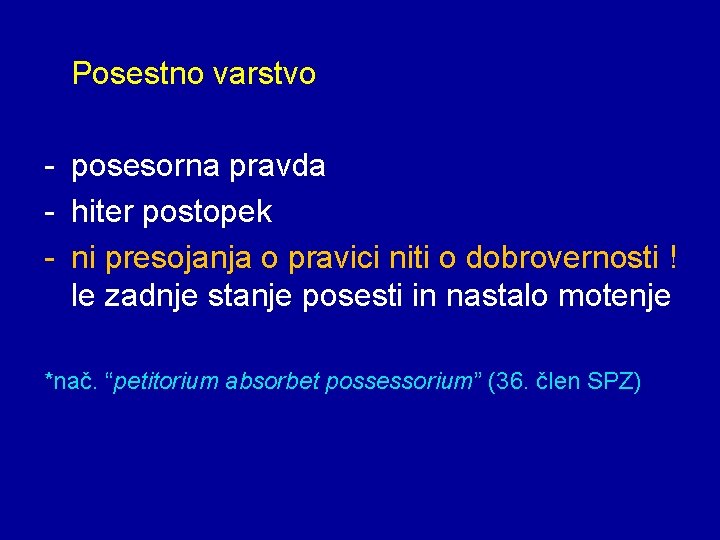 Posestno varstvo

- posesorna pravda
- hiter postopek
- ni presojanja o pravici niti o dobrovernosti ! le zadnje stanje posesti in nastalo motenje

*nač. “petitorium absorbet possessorium” (36. člen SPZ)